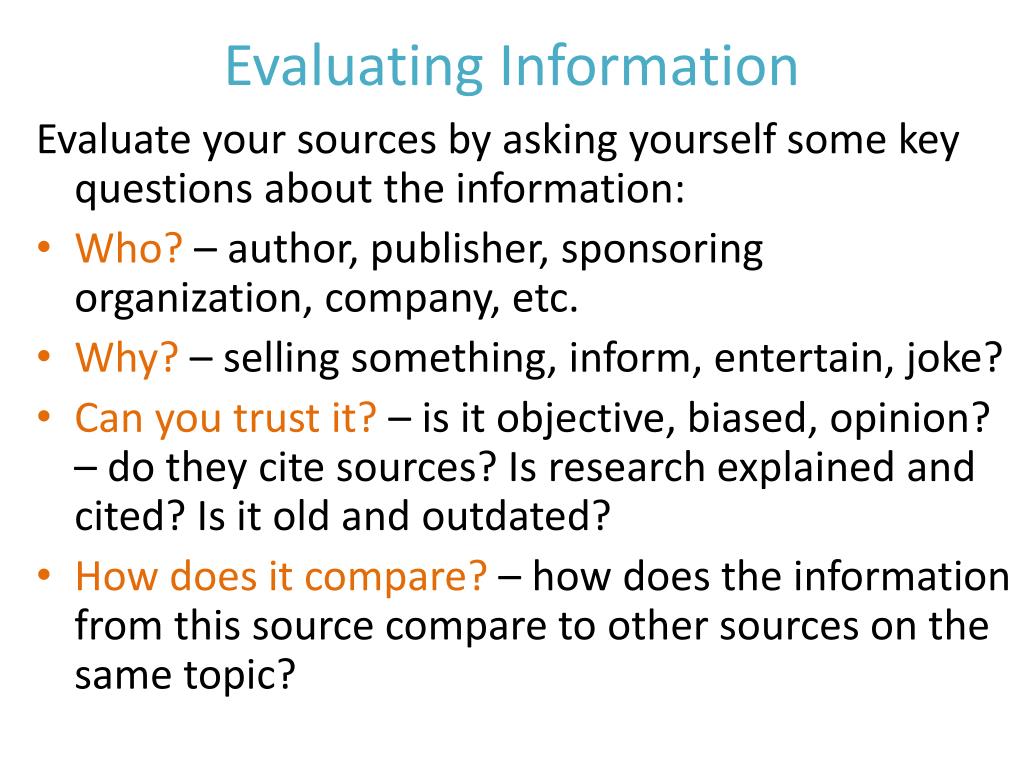 Evaluating Information

Evaluate your sources by asking yourself some key questions about the information:

• Who? – author, publisher, sponsoring organization, company, etc.
• Why? – selling something, inform, entertain, joke?
• Can you trust it? – is it objective, biased, opinion? – do they cite sources? Is research explained and cited? Is it old and outdated?
• How does it compare? – how does the information from this source compare to other sources on the same topic?